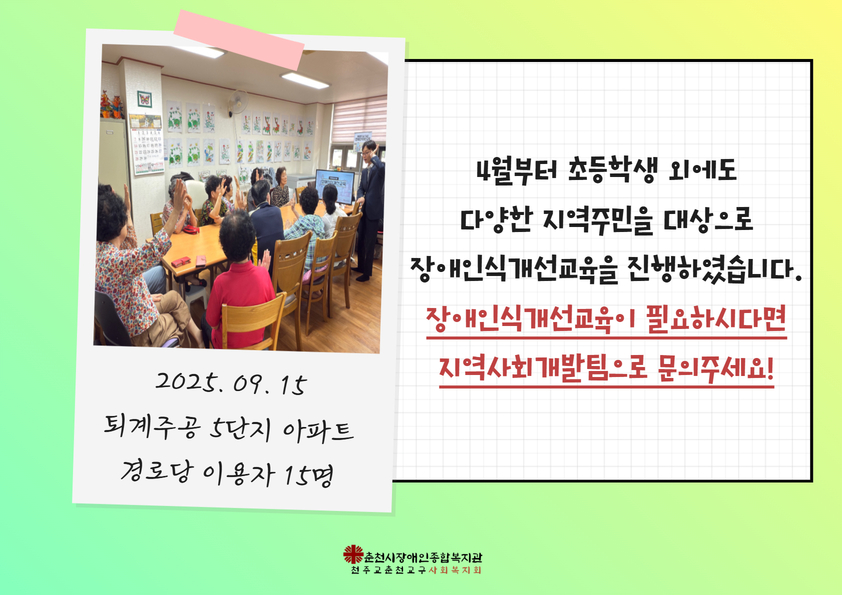 2025. 09. 15
퇴계주공 5단지 아파트
경로당 이용자 15명

4월부터 초등학생 외에도
다양한 지역주민을 대상으로
장애인식개선교육을 진행하였습니다.
장애인식개선교육이 필요하시다면
지역사회개발팀으로 문의주세요!

춘천시장애인종합복지관
천주교춘천교구사회복지회